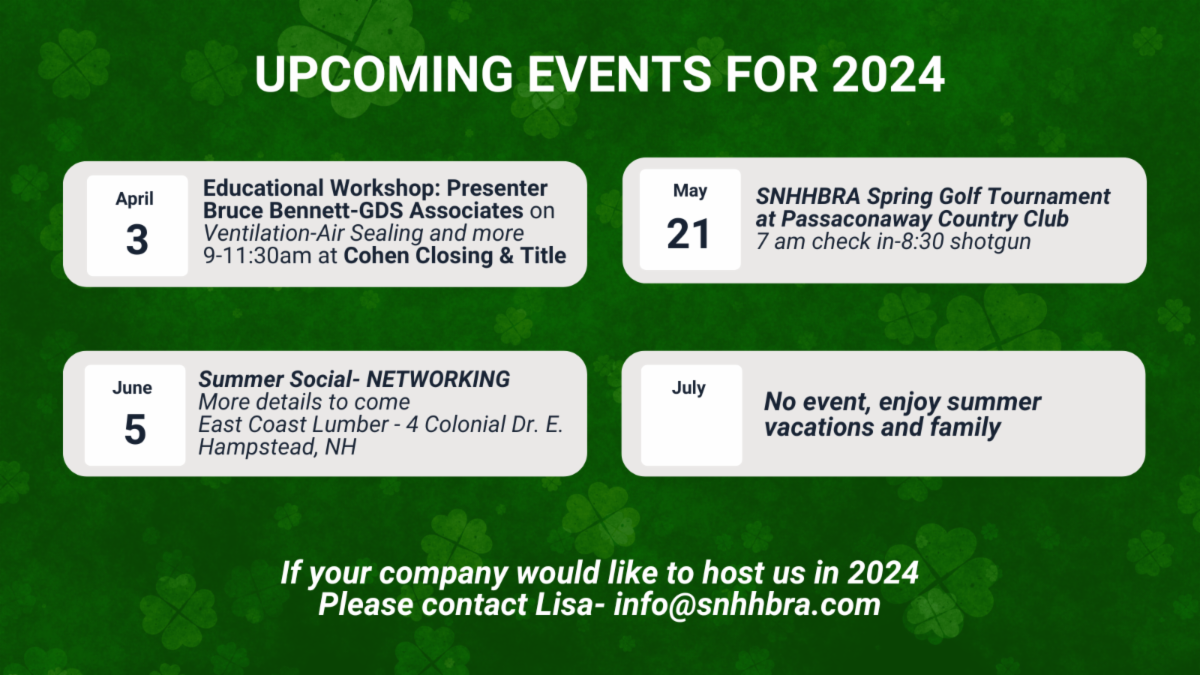 UPCOMING EVENTS FOR 2024

April
3
Educational Workshop: Presenter Bruce Bennett-GDS Associates on Ventilation-Air Sealing and more 9-11:30am at Cohen Closing & Title

May
21
SNHHBRA Spring Golf Tournament at Passaconaway Country Club
7 am check in-8:30 shotgun

June
5
Summer Social- NETWORKING
More details to come
East Coast Lumber - 4 Colonial Dr. E. Hampstead, NH

July
No event, enjoy summer vacations and family

If your company would like to host us in 2024
Please contact Lisa- info@snhhbra.com